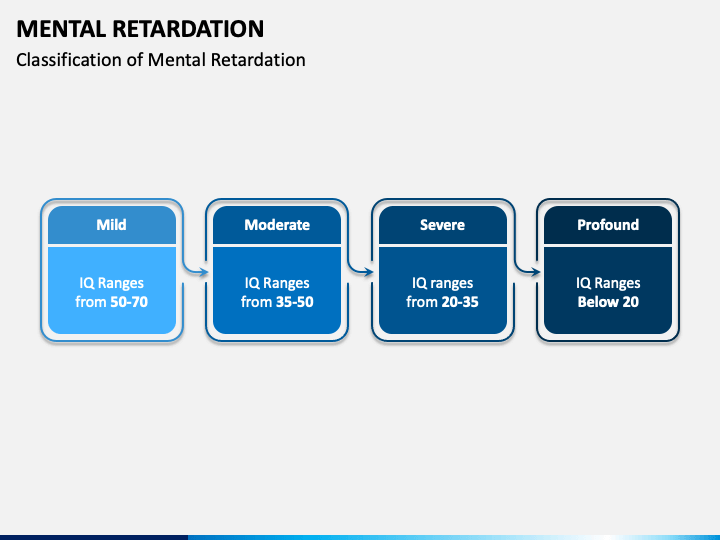 MENTAL RETARDATION

Classification of Mental Retardation

Mild

IQ Ranges from 50-70

Moderate

IQ Ranges from 35-50

Severe

IQ ranges from 20-35

Profound

IQ Ranges Below 20